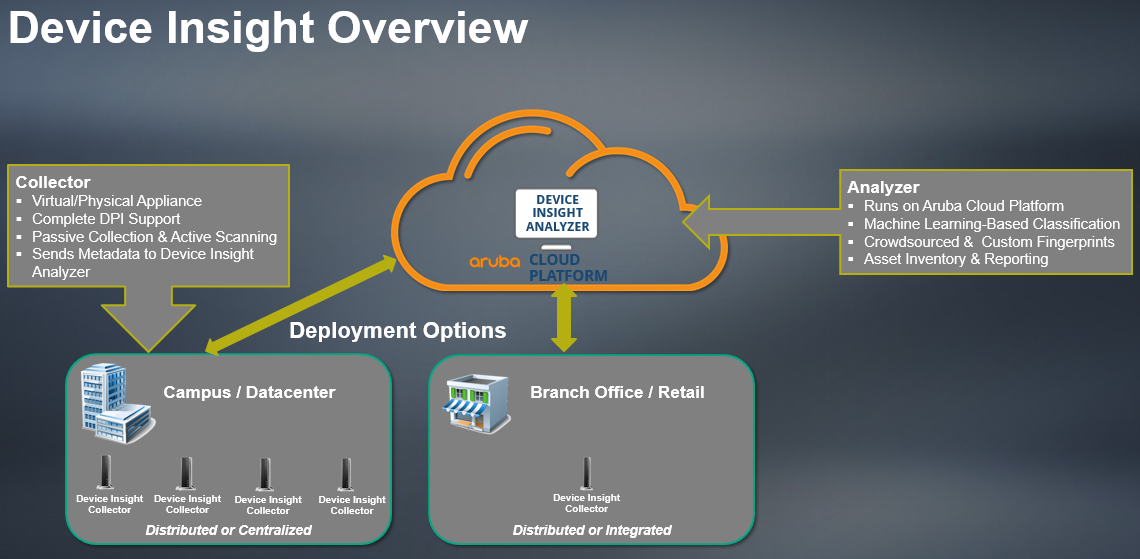 Device Insight Overview

Collector
▪ Virtual/Physical Appliance
▪ Complete DPI Support
▪ Passive Collection & Active Scanning
▪ Sends Metadata to Device Insight Analyzer

DEVICE INSIGHT ANALYZER

aruba CLOUD PLATFORM

Analyzer
▪ Runs on Aruba Cloud Platform
▪ Machine Learning-Based Classification
▪ Crowdsourced & Custom Fingerprints
▪ Asset Inventory & Reporting

Deployment Options

Campus / Datacenter

Device Insight Collector

Device Insight Collector

Device Insight Collector

Device Insight Collector

Distributed or Centralized

Branch Office / Retail

Device Insight Collector

Distributed or Integrated